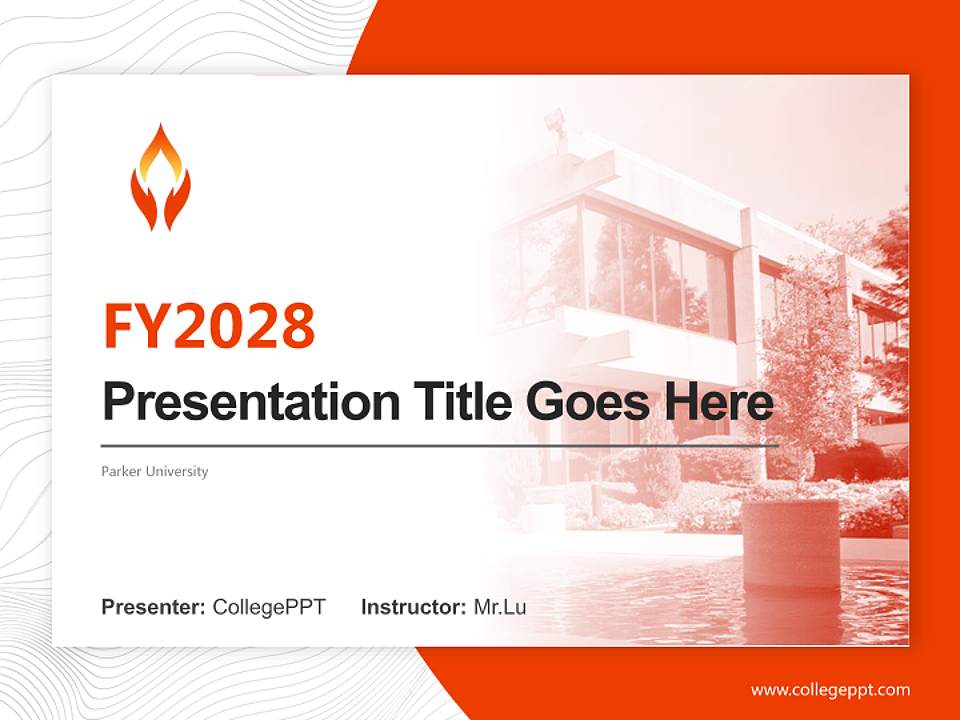 FY2028

Presentation Title Goes Here

Parker University

Presenter: CollegePPT Instructor: Mr.Lu

www.collegeppt.com